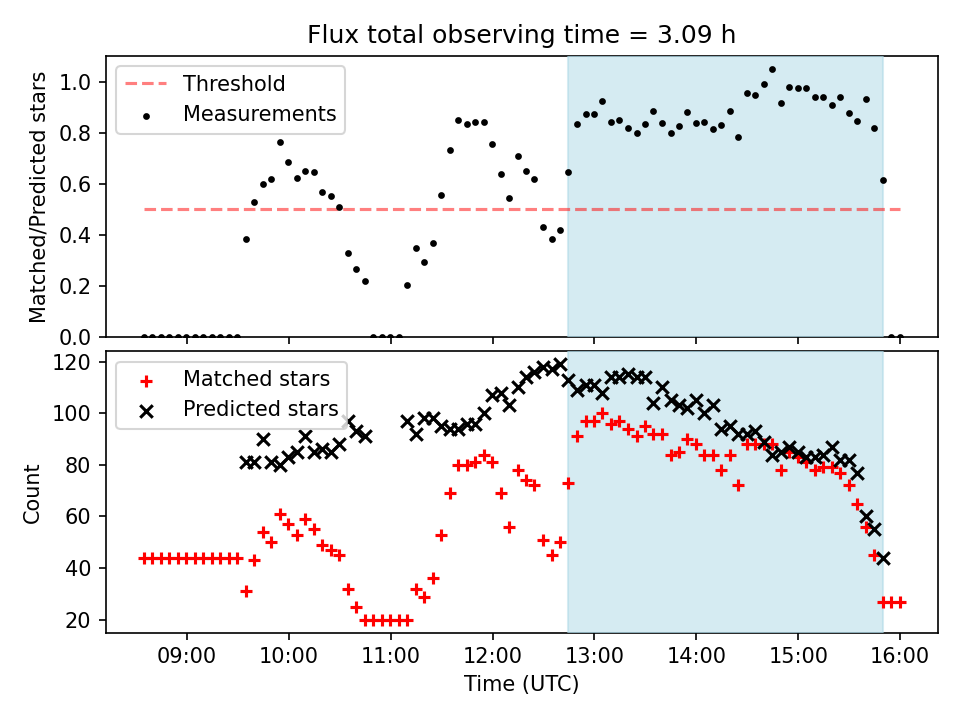 Flux total observing time = 3.09 h

Threshold
Measurements

Matched/Predicted stars

1.0
0.8
0.6
0.4
0.2
0.0

Matched stars
Predicted stars

Count

120
100
80
60
40
20

09:00
10:00
11:00
12:00
13:00
14:00
15:00
16:00

Time (UTC)